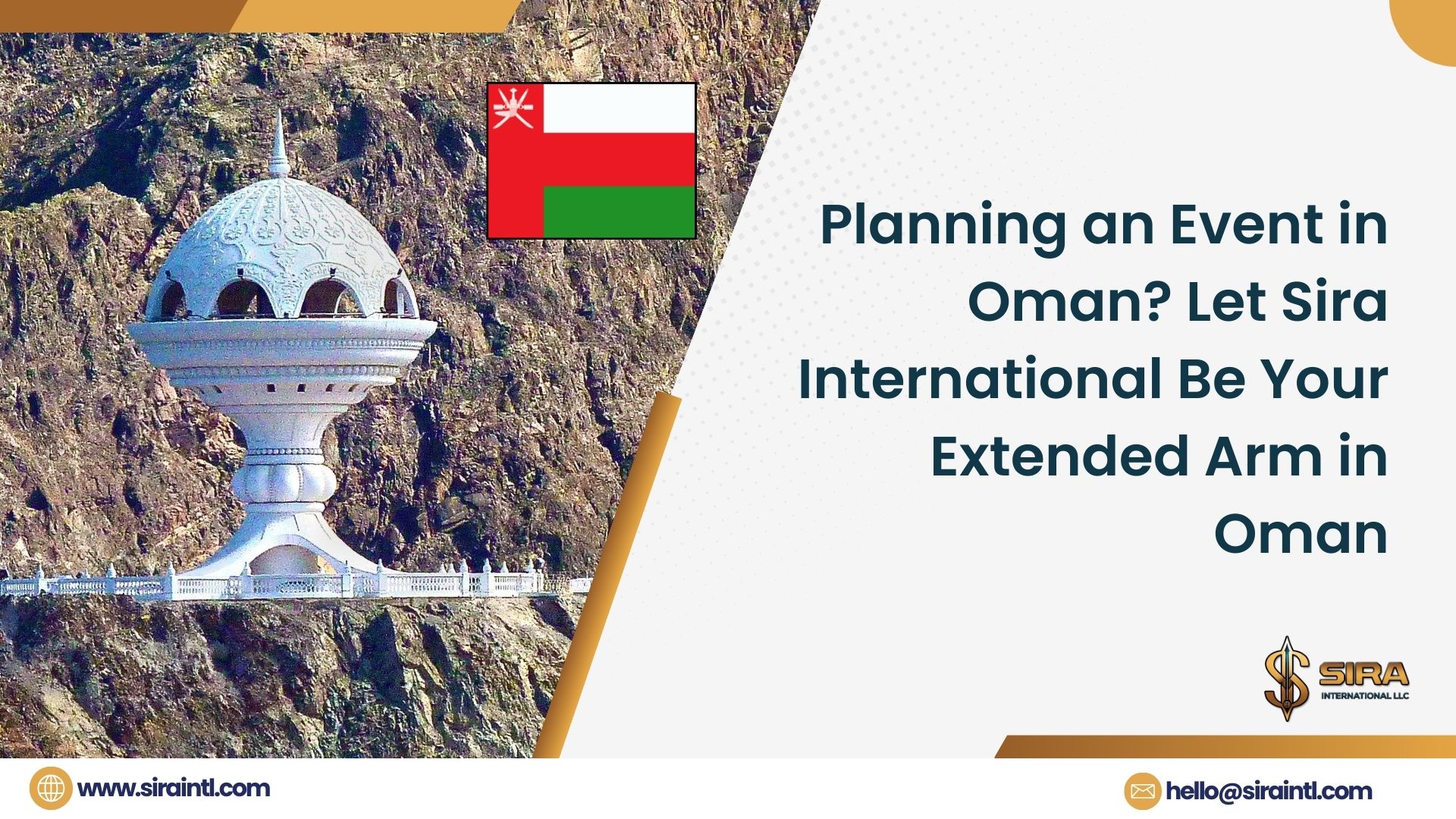 Planning an Event in Oman? Let Sira International Be Your Extended Arm in Oman

SIRA
INTERNATIONAL LLC

www.siraintl.com

hello@siraintl.com